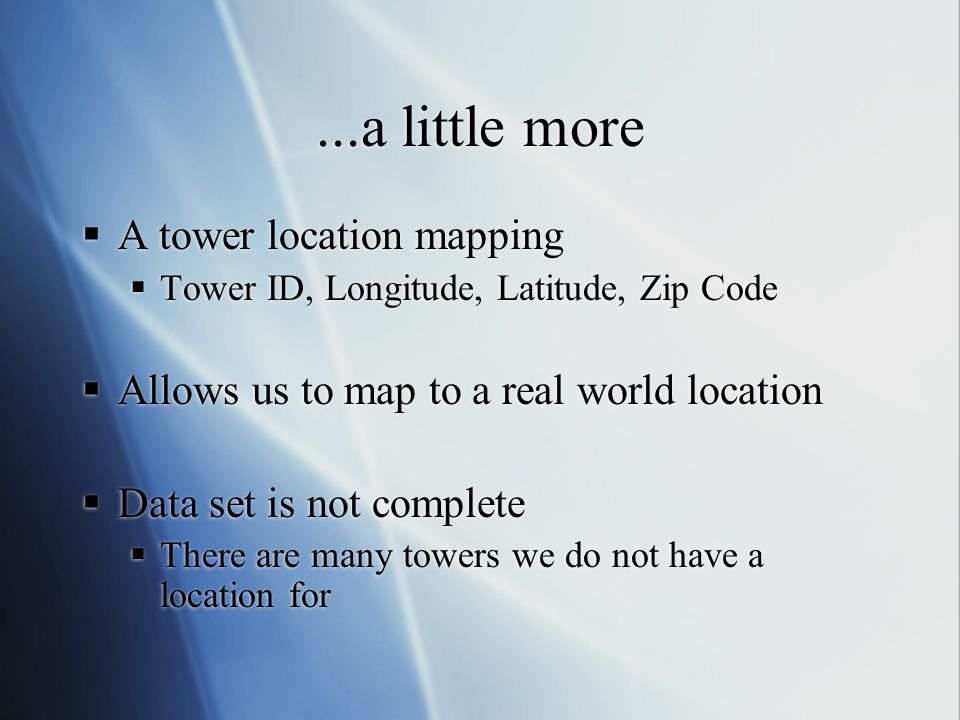 ...a little more

▪ A tower location mapping
  ▪ Tower ID, Longitude, Latitude, Zip Code

▪ Allows us to map to a real world location

▪ Data set is not complete
  ▪ There are many towers we do not have a location for